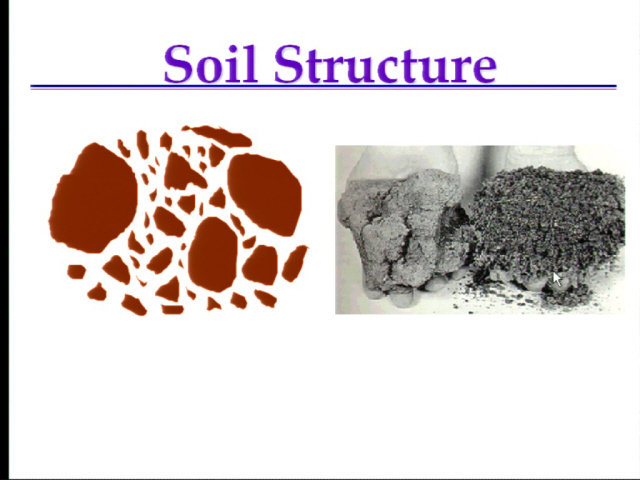 Soil Structure